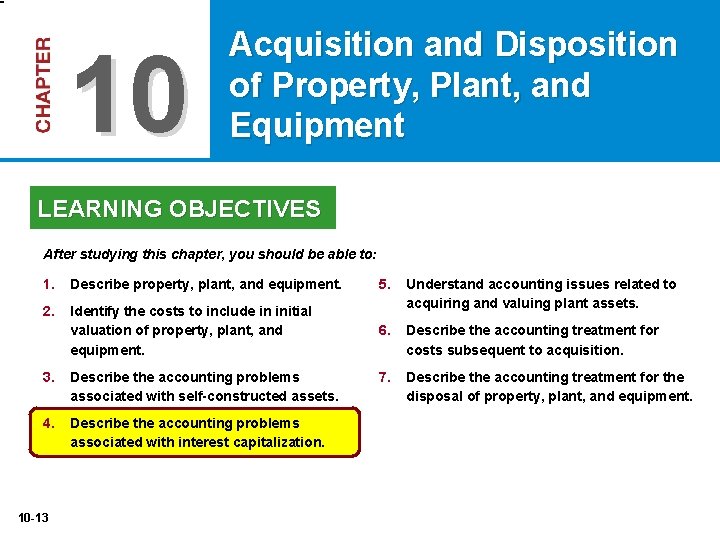 CHAPTER 10

Acquisition and Disposition of Property, Plant, and Equipment

LEARNING OBJECTIVES

After studying this chapter, you should be able to:

1. Describe property, plant, and equipment.
2. Identify the costs to include in initial valuation of property, plant, and equipment.
3. Describe the accounting problems associated with self-constructed assets.
4. Describe the accounting problems associated with interest capitalization.

5. Understand accounting issues related to acquiring and valuing plant assets.
6. Describe the accounting treatment for costs subsequent to acquisition.
7. Describe the accounting treatment for the disposal of property, plant, and equipment.

10-13